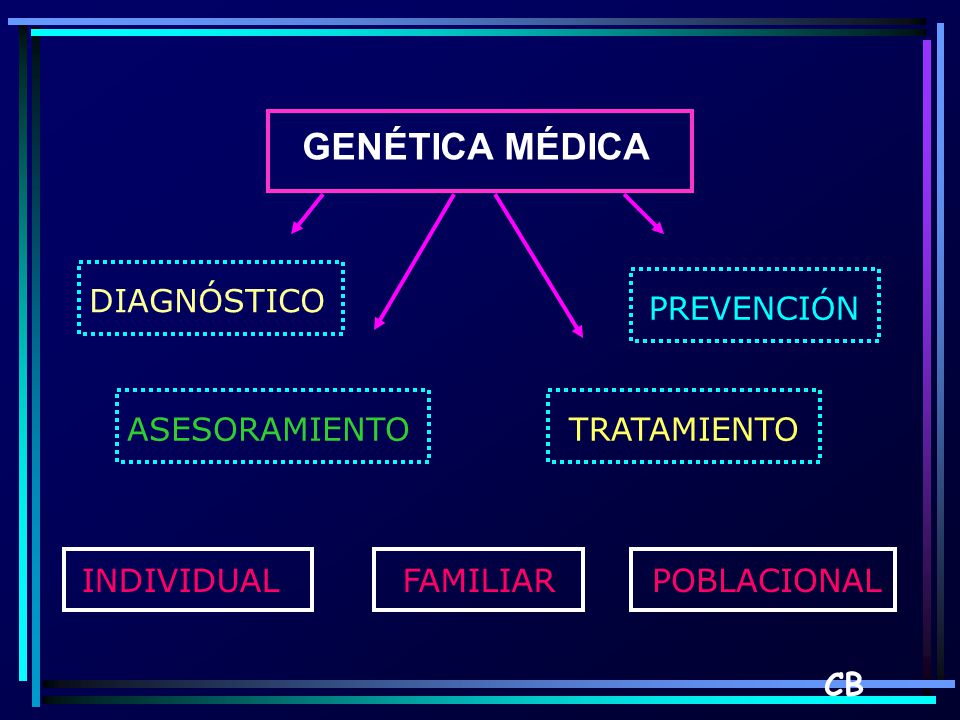 GENÉTICA MÉDICA

DIAGNÓSTICO

PREVENCIÓN

ASESORAMIENTO

TRATAMIENTO

INDIVIDUAL

FAMILIAR

POBLACIONAL

CB